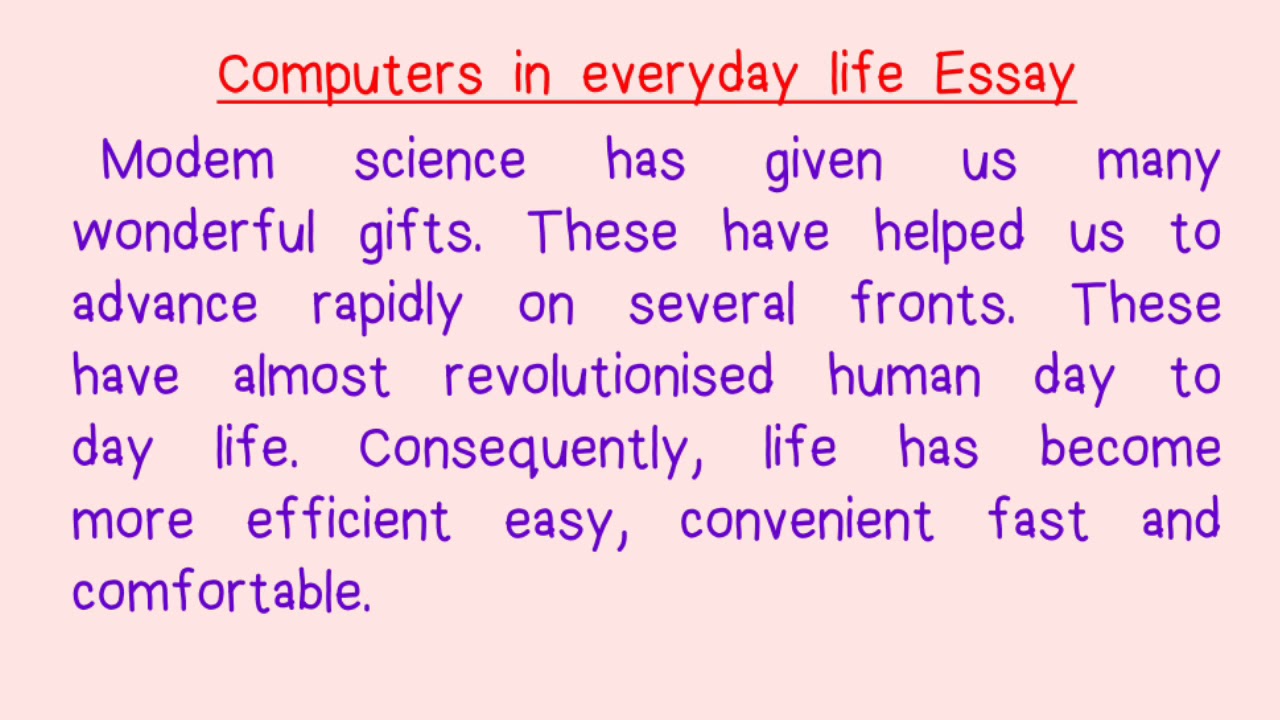 Computers in everyday life Essay

Modem science has given us many wonderful gifts. These have helped us to advance rapidly on several fronts. These have almost revolutionised human day to day life. Consequently, life has become more efficient easy, convenient fast and comfortable.